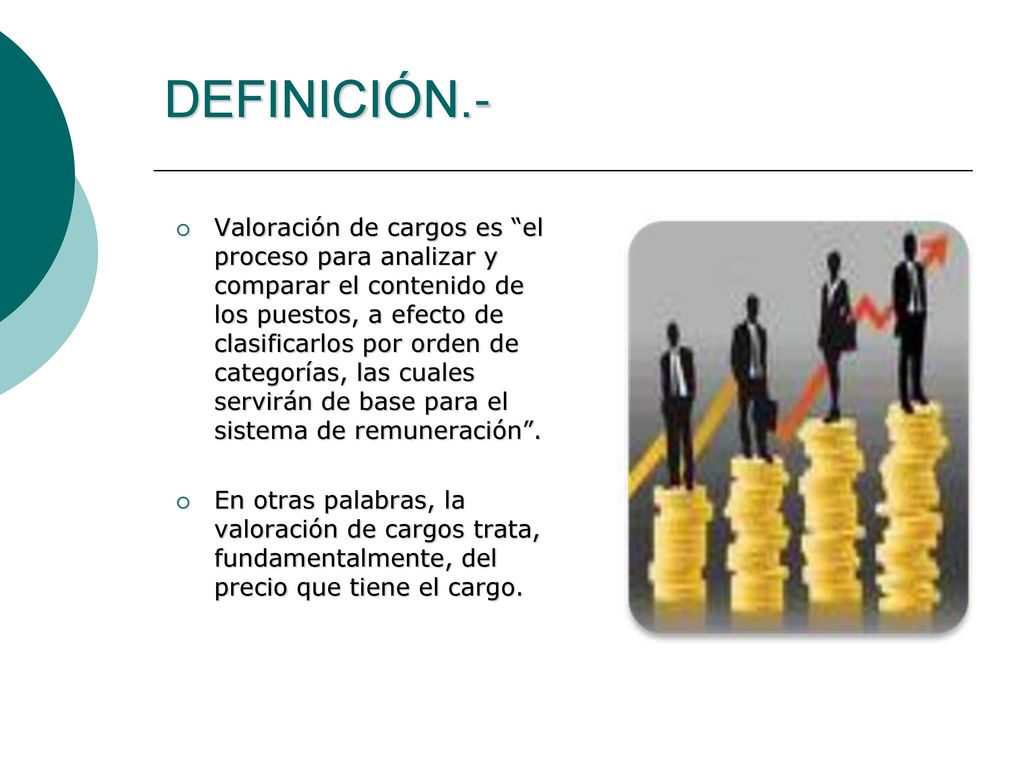 DEFINICIÓN.-

Valoración de cargos es “el proceso para analizar y comparar el contenido de los puestos, a efecto de clasificarlos por orden de categorías, las cuales servirán de base para el sistema de remuneración”.

En otras palabras, la valoración de cargos trata, fundamentalmente, del precio que tiene el cargo.